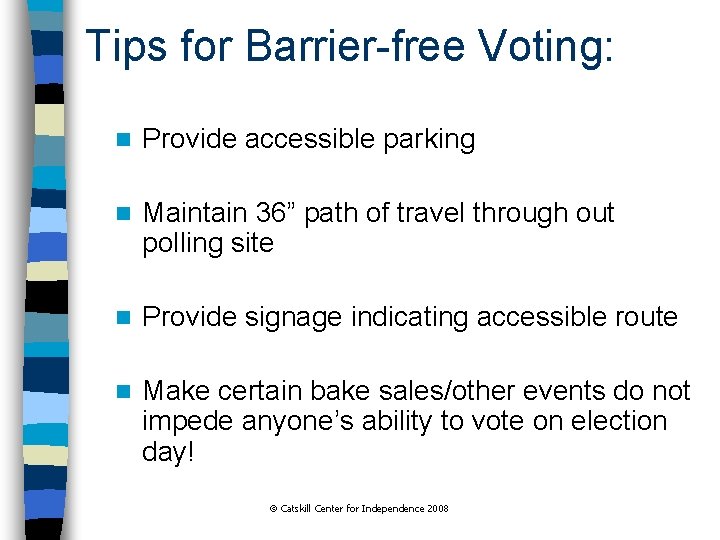 Tips for Barrier-free Voting:

Provide accessible parking

Maintain 36” path of travel through out polling site

Provide signage indicating accessible route

Make certain bake sales/other events do not impede anyone’s ability to vote on election day!

© Catskill Center for Independence 2008